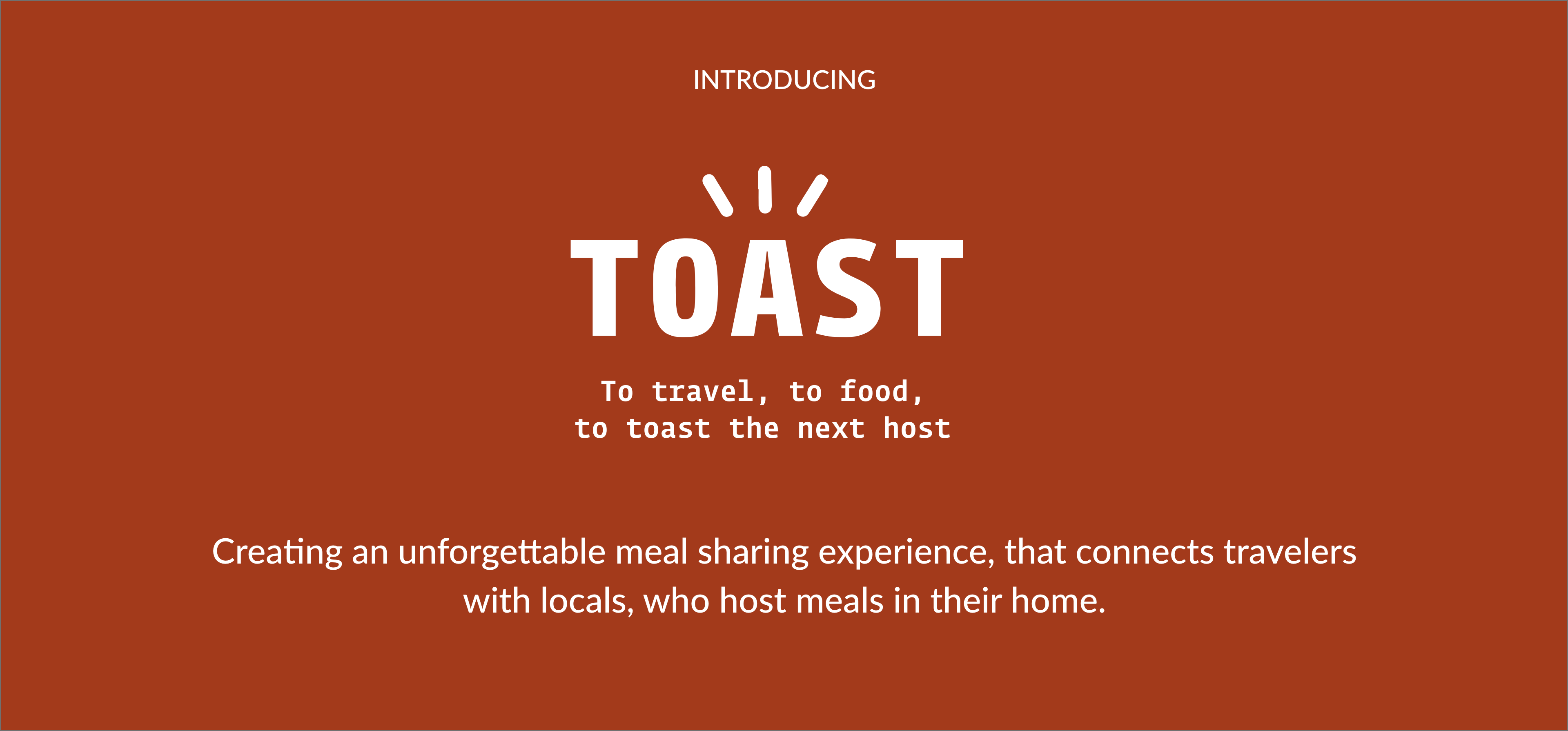 INTRODUCING

TOAST

To travel, to food,
to toast the next host

Creating an unforgettable meal sharing experience, that connects travelers with locals, who host meals in their home.